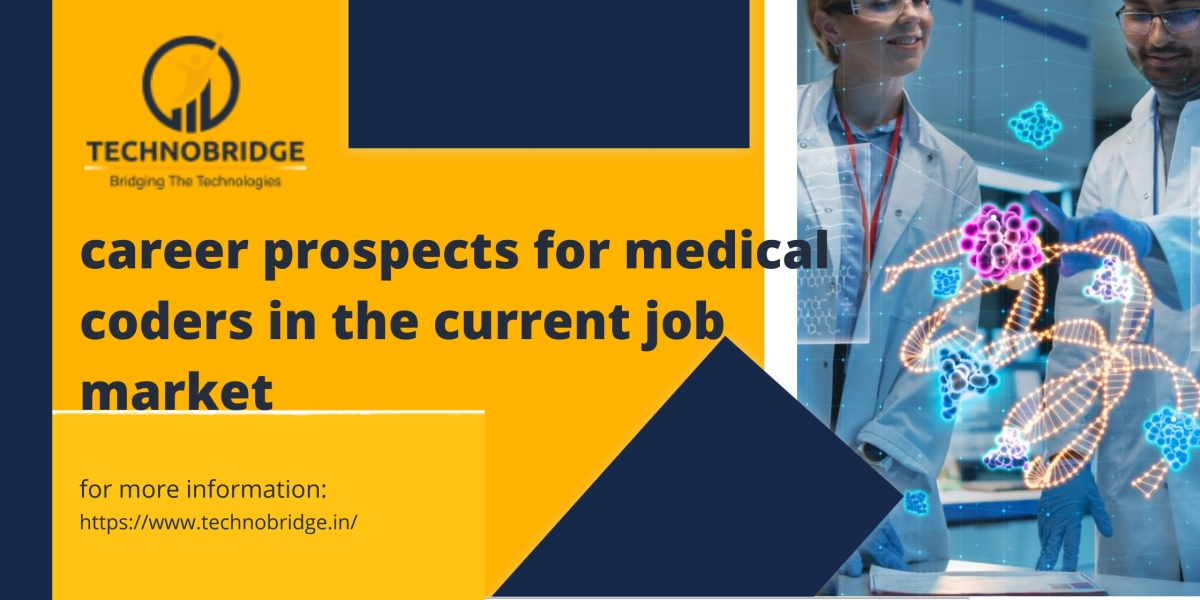 TECHNOBRIDGE
Bridging The Technologies

career prospects for medical coders in the current job market

for more information:
https://www.technobridge.in/